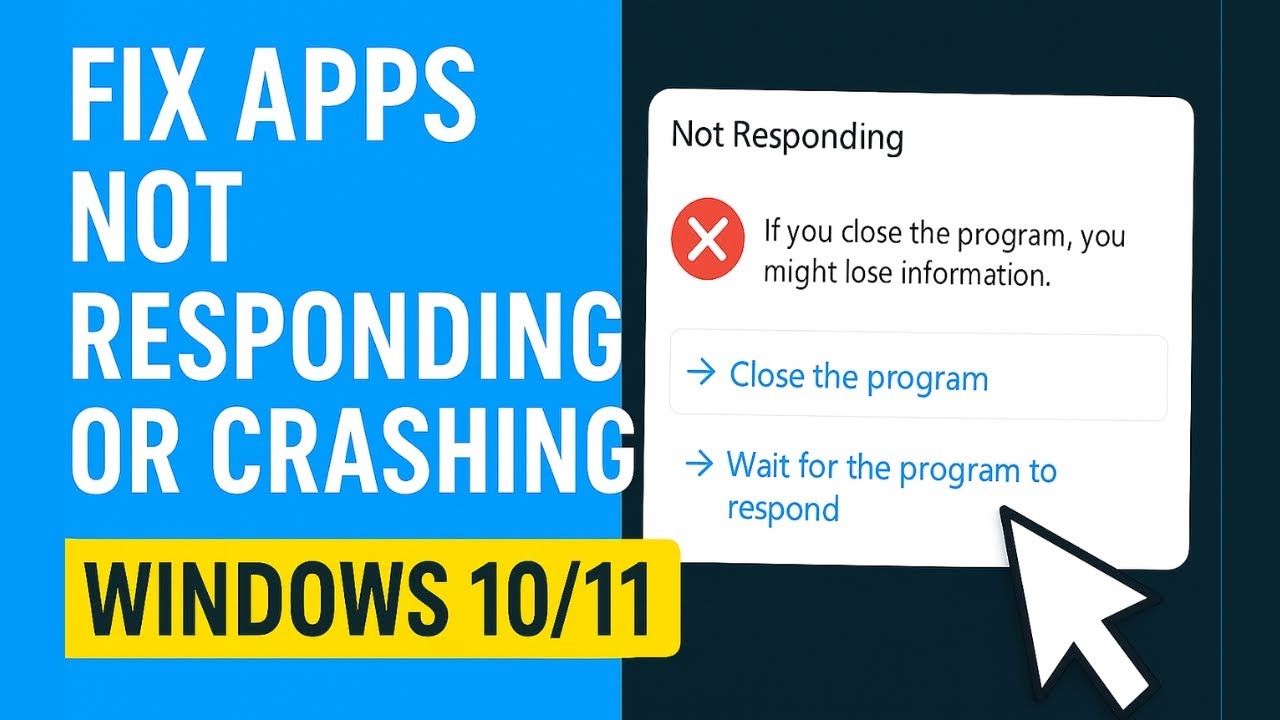 FIX APPS NOT RESPONDING OR CRASHING

WINDOWS 10/11

Not Responding

If you close the program, you might lose information.

→ Close the program

→ Wait for the program to respond